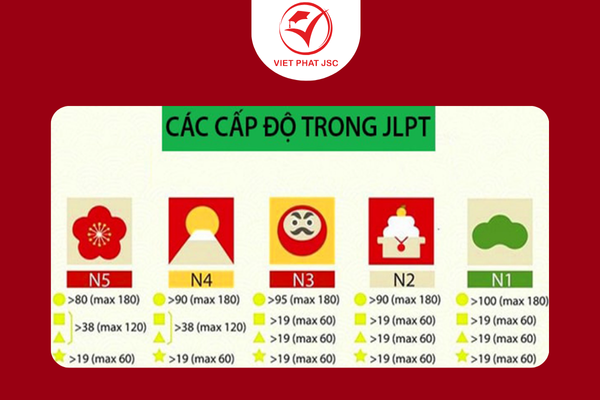 VIET PHAT JSC

CÁC CẤP ĐỘ TRONG JLPT

N5
>80 (max 180)
>38 (max 120)
>19 (max 60)

N4
>90 (max 180)
>38 (max 120)
>19 (max 60)

N3
>95 (max 180)
>19 (max 60)
>19 (max 60)
>19 (max 60)

N2
>90 (max 180)
>19 (max 60)
>19 (max 60)
>19 (max 60)

N1
>100 (max 180)
>19 (max 60)
>19 (max 60)
>19 (max 60)